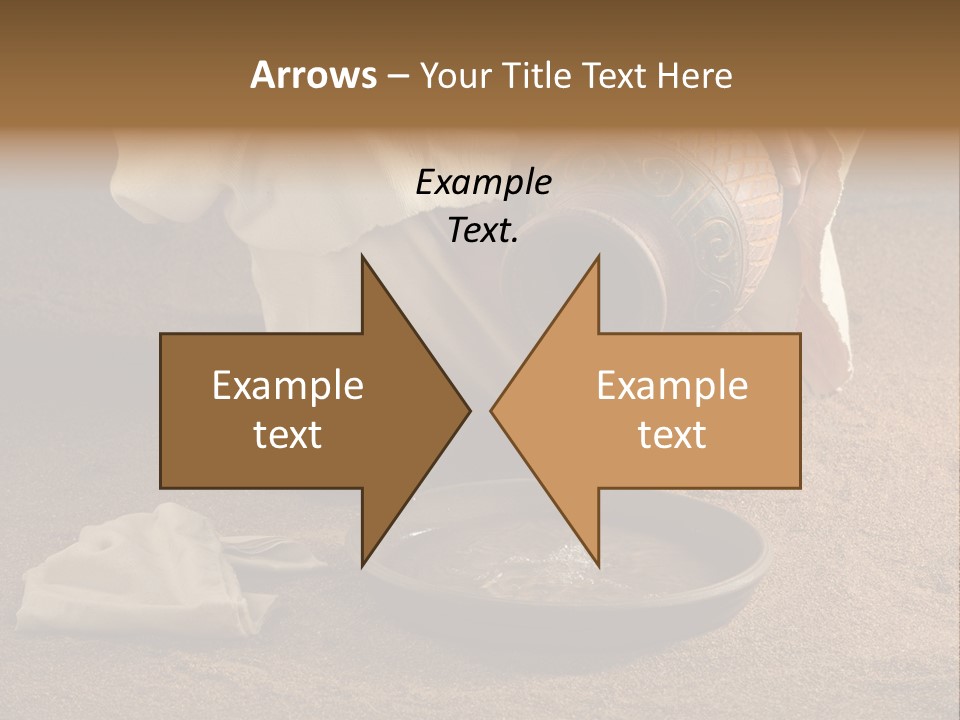 Arrows – Your Title Text Here

Example Text.

Example text

Example text